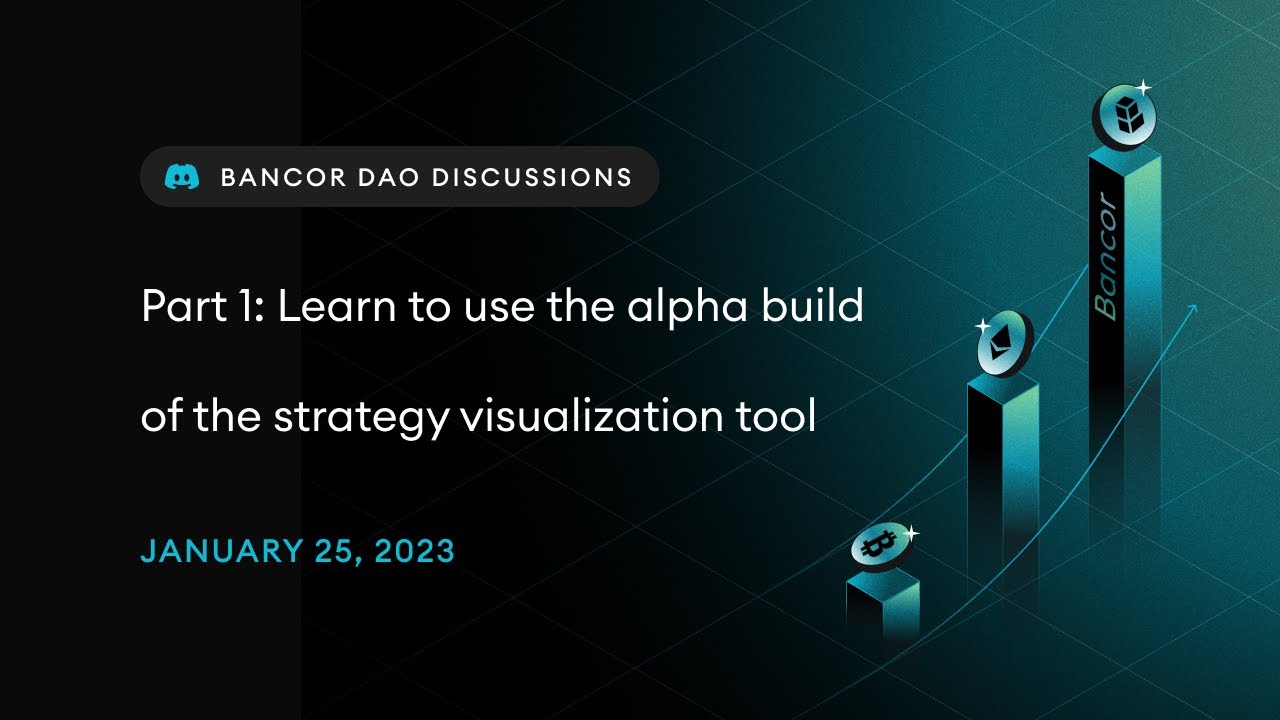 BANCOR DAO DISCUSSIONS

Part 1: Learn to use the alpha build of the strategy visualization tool

JANUARY 25, 2023

Bancor